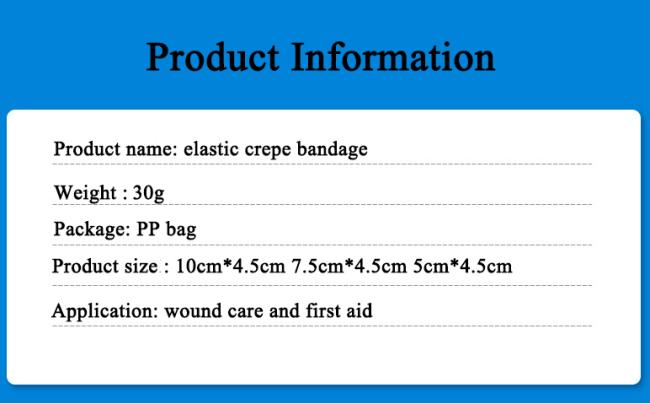 Product Information

Product name: elastic crepe bandage

Weight : 30g

Package: PP bag

Product size : 10cm*4.5cm 7.5cm*4.5cm 5cm*4.5cm

Application: wound care and first aid